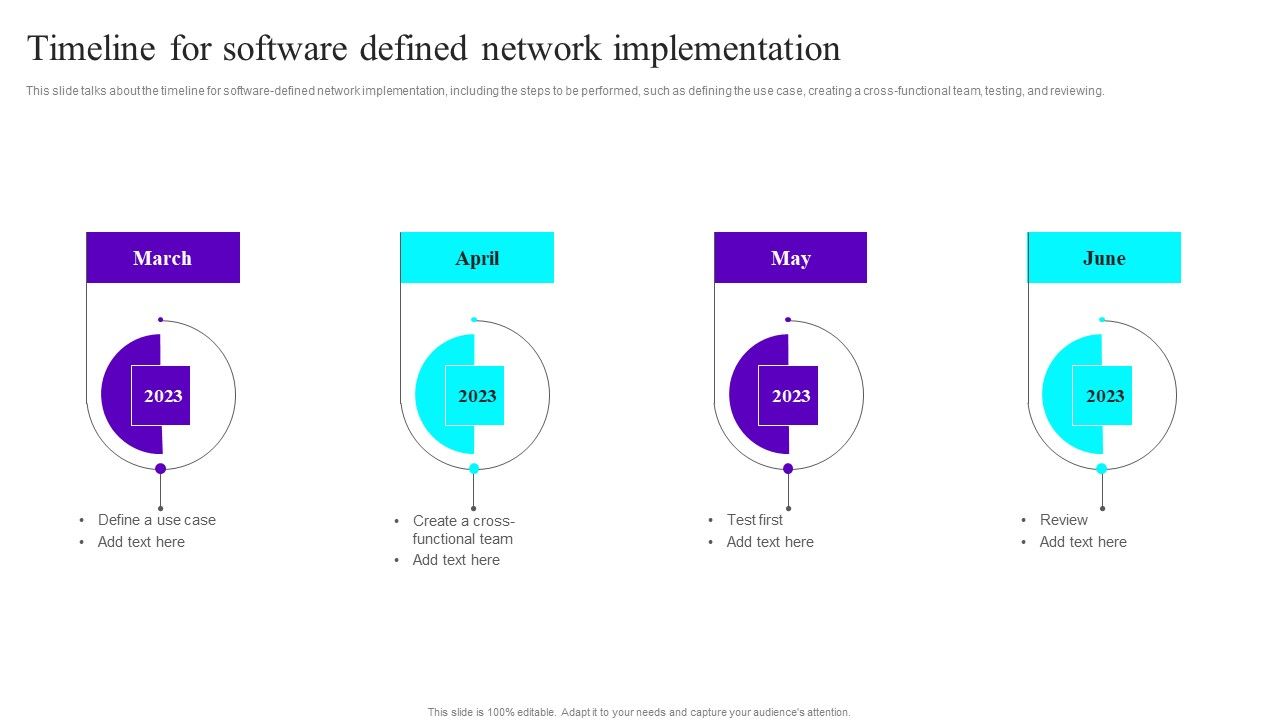 Timeline for software defined network implementation

This slide talks about the timeline for software-defined network implementation, including the steps to be performed, such as defining the use case, creating a cross-functional team, testing, and reviewing.

March

2023

• Define a use case
• Add text here

April

2023

• Create a cross-functional team
• Add text here

May

2023

• Test first
• Add text here

June

2023

• Review
• Add text here

This slide is 100% editable. Adapt it to your needs and capture your audience's attention.